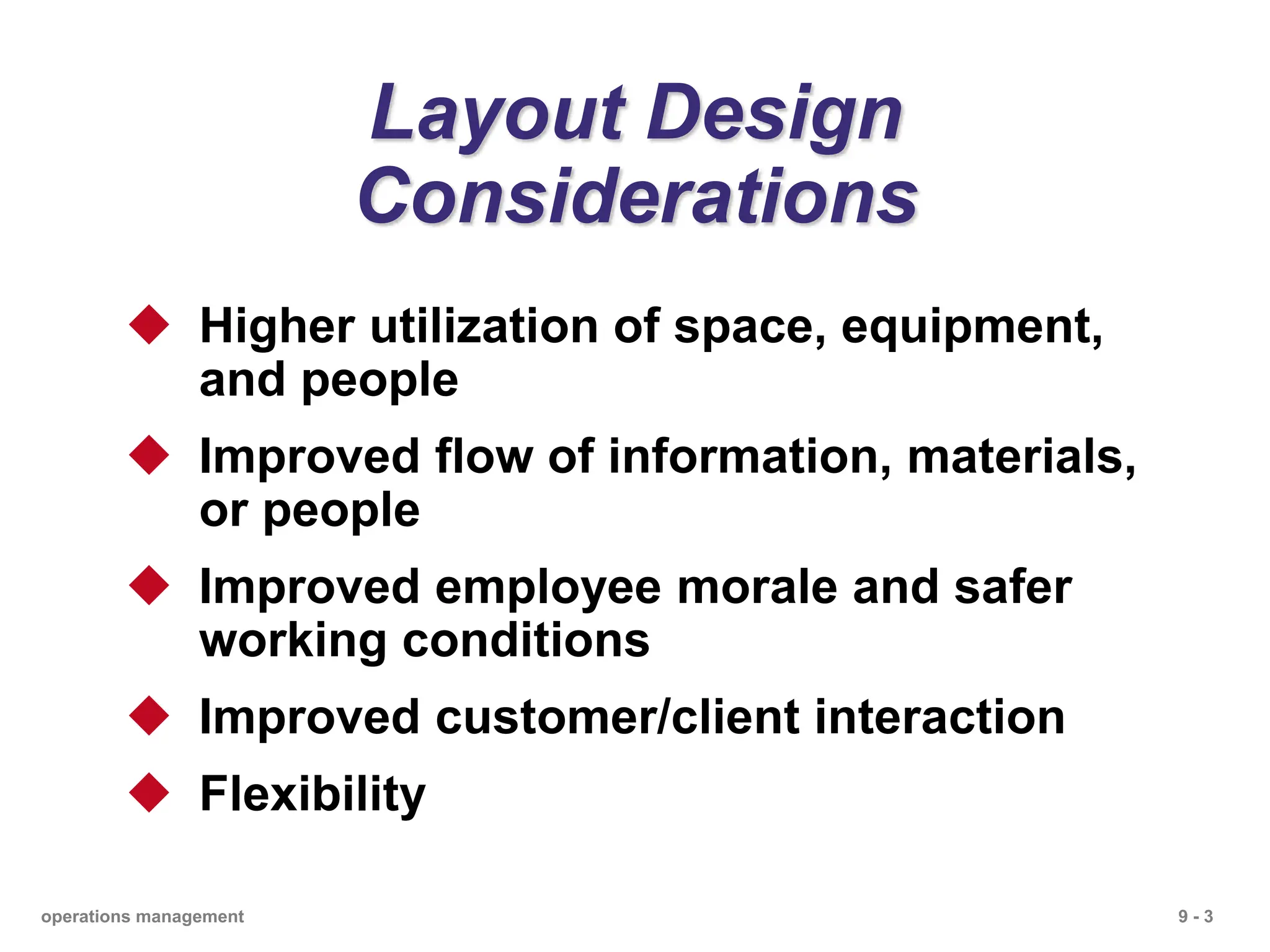 Layout Design Considerations

◆ Higher utilization of space, equipment, and people

◆ Improved flow of information, materials, or people

◆ Improved employee morale and safer working conditions

◆ Improved customer/client interaction

◆ Flexibility

operations management

9 - 3